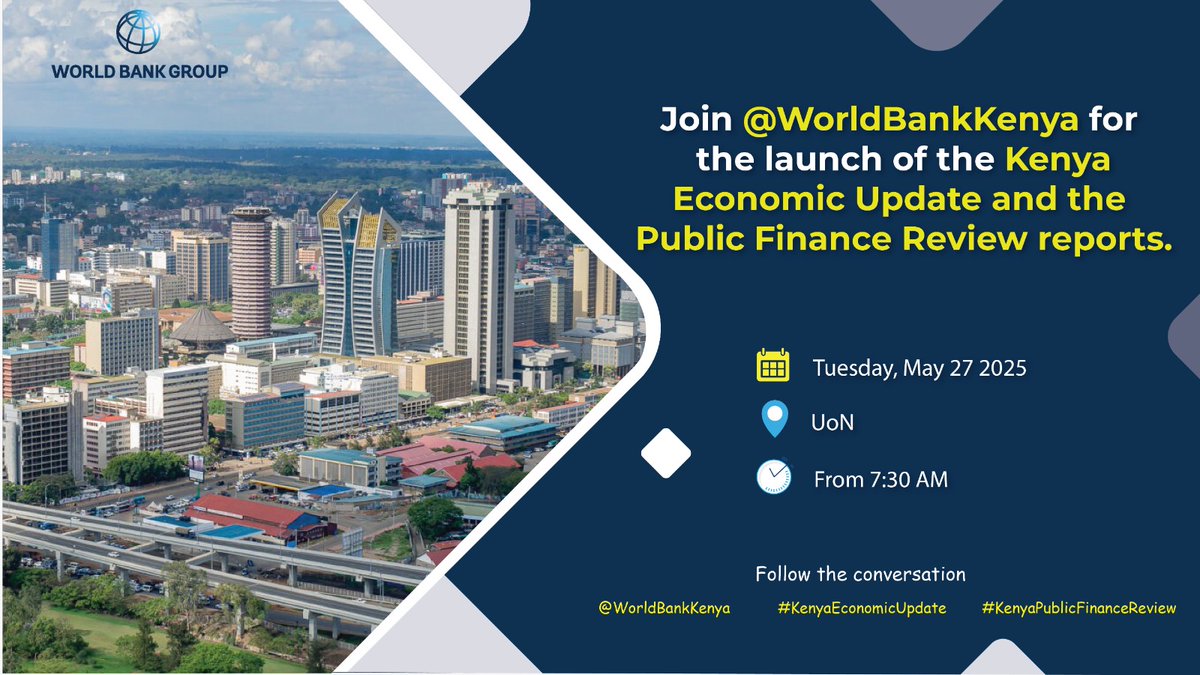 WORLD BANK GROUP

Join @WorldBankKenya for the launch of the Kenya Economic Update and the Public Finance Review reports.

Tuesday, May 27 2025

UoN

From 7:30 AM

Follow the conversation

@WorldBankKenya #KenyaEconomicUpdate #KenyaPublicFinanceReview